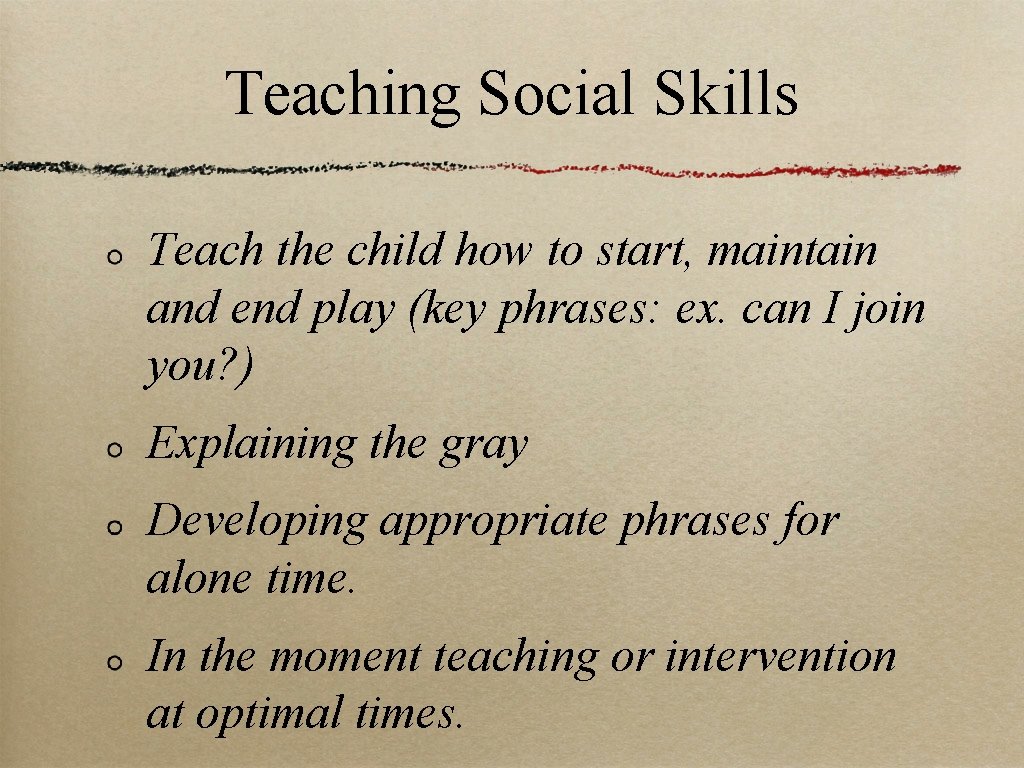 Teaching Social Skills

Teach the child how to start, maintain and end play (key phrases: ex. can I join you?)

Explaining the gray

Developing appropriate phrases for alone time.

In the moment teaching or intervention at optimal times.